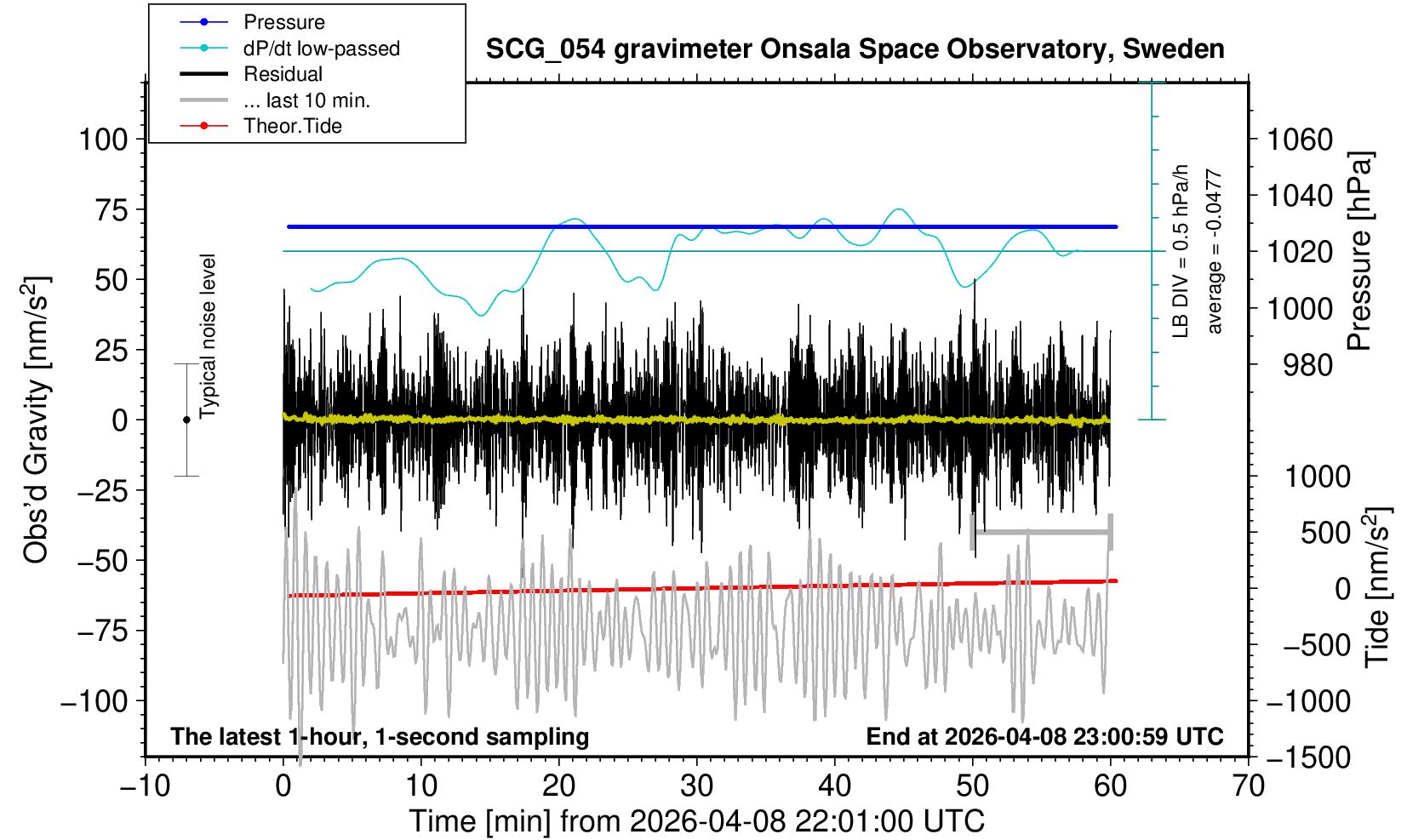 Pressure
dP/dt low-passed
Residual
... last 10 min.
Theor.Tide

SCG_054 gravimeter Onsala Space Observatory, Sweden

100
75
50
25
0
−25
−50
−75
−100

Obs'd Gravity [nm/s$^2$]

Typical noise level

LB DIV = 0.5 hPa/h
average = -0.0477

1060
1040
1020
1000
980

Pressure [hPa]

1000
500
0
−500
−1000
−1500

Tide [nm/s$^2$]

The latest 1-hour, 1-second sampling
End at 2026-04-08 23:00:59 UTC

−10
0
10
20
30
40
50
60
70

Time [min] from 2026-04-08 22:01:00 UTC